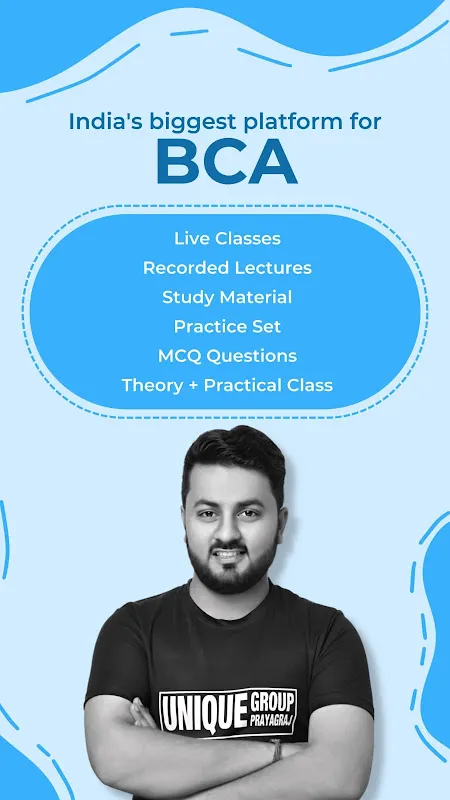 India's biggest platform for
BCA

Live Classes
Recorded Lectures
Study Material
Practice Set
MCQ Questions
Theory + Practical Class

UNIQUE GROUP PRAYAGRAJ